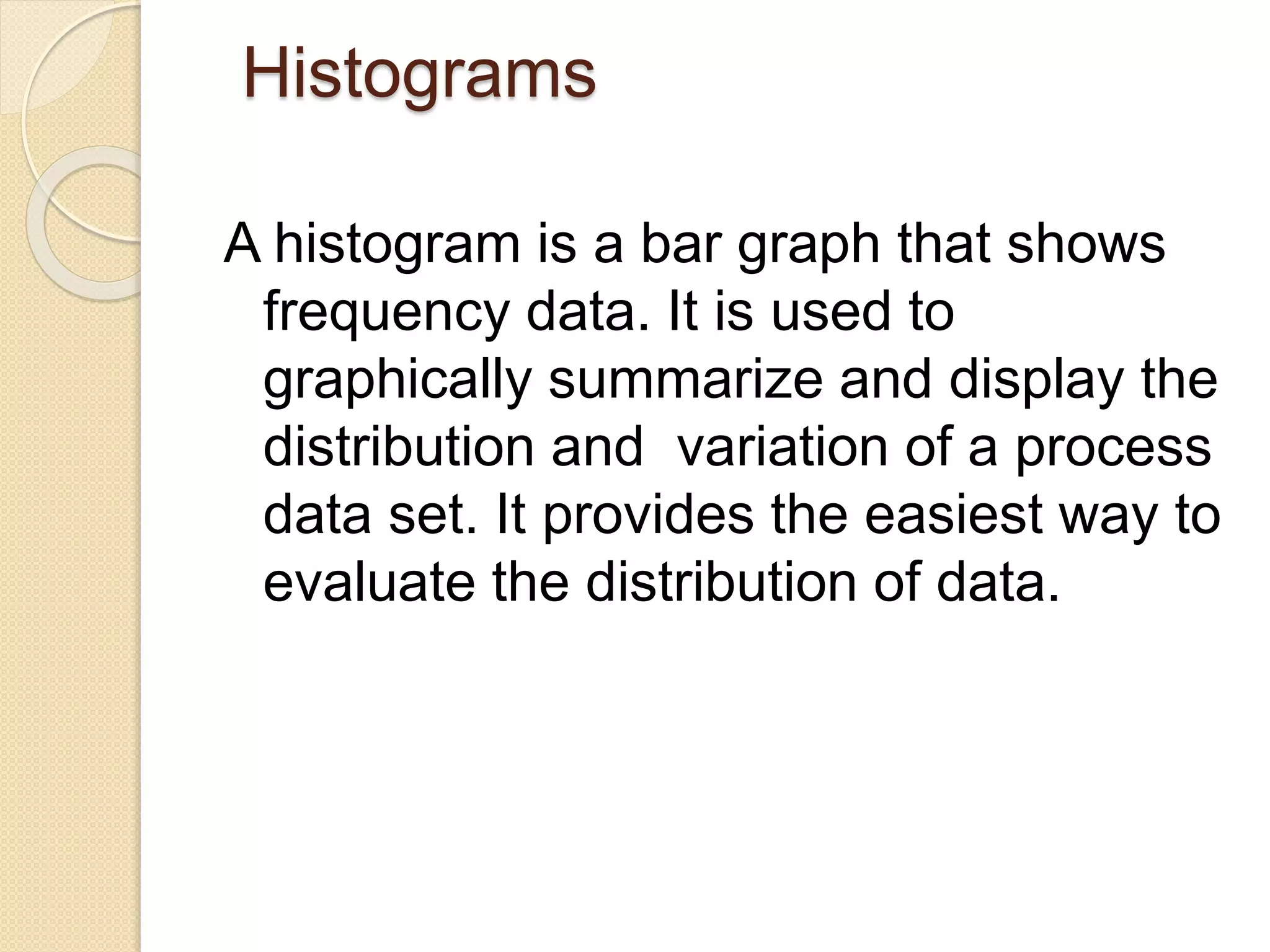 Histograms

A histogram is a bar graph that shows frequency data. It is used to graphically summarize and display the distribution and  variation of a process data set. It provides the easiest way to evaluate the distribution of data.